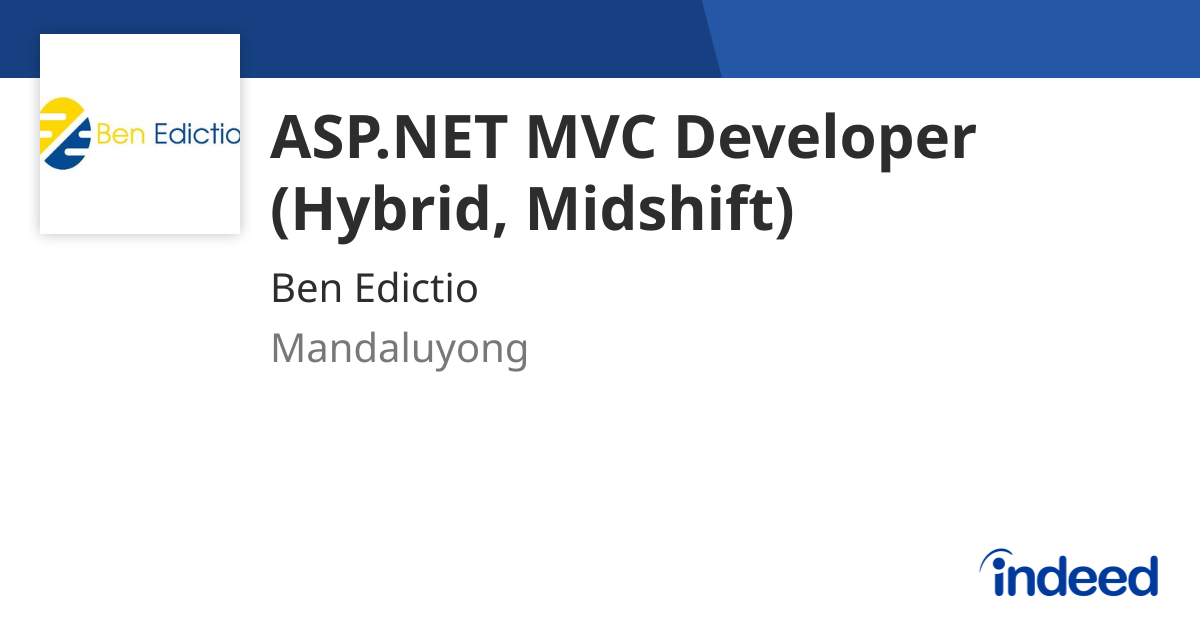 Ben Edictio

ASP.NET MVC Developer (Hybrid, Midshift)

Ben Edictio

Mandaluyong

indeed